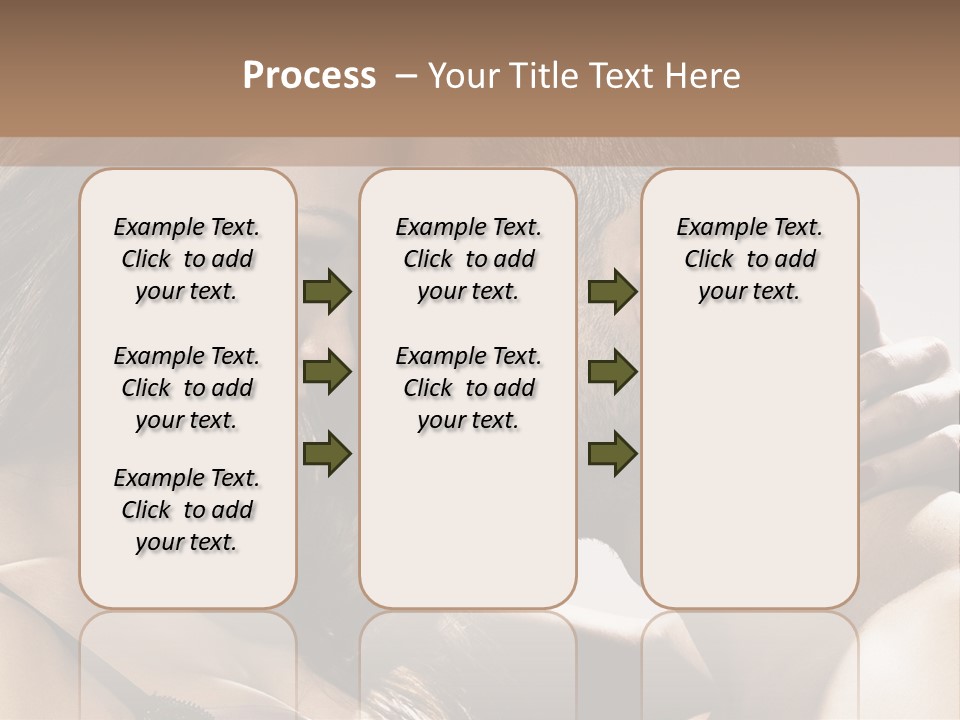 Process – Your Title Text Here

Example Text. Click to add your text.

Example Text. Click to add your text.

Example Text. Click to add your text.

Example Text. Click to add your text.

Example Text. Click to add your text.

Example Text. Click to add your text.